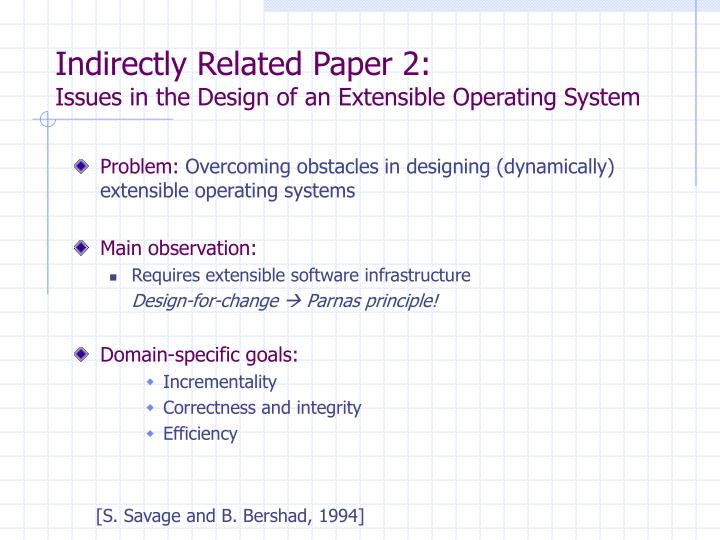 Indirectly Related Paper 2:
Issues in the Design of an Extensible Operating System

Problem: Overcoming obstacles in designing (dynamically) extensible operating systems

Main observation:

Requires extensible software infrastructure
Design-for-change → Parnas principle!

Domain-specific goals:

Incrementality
Correctness and integrity
Efficiency

[S. Savage and B. Bershad, 1994]